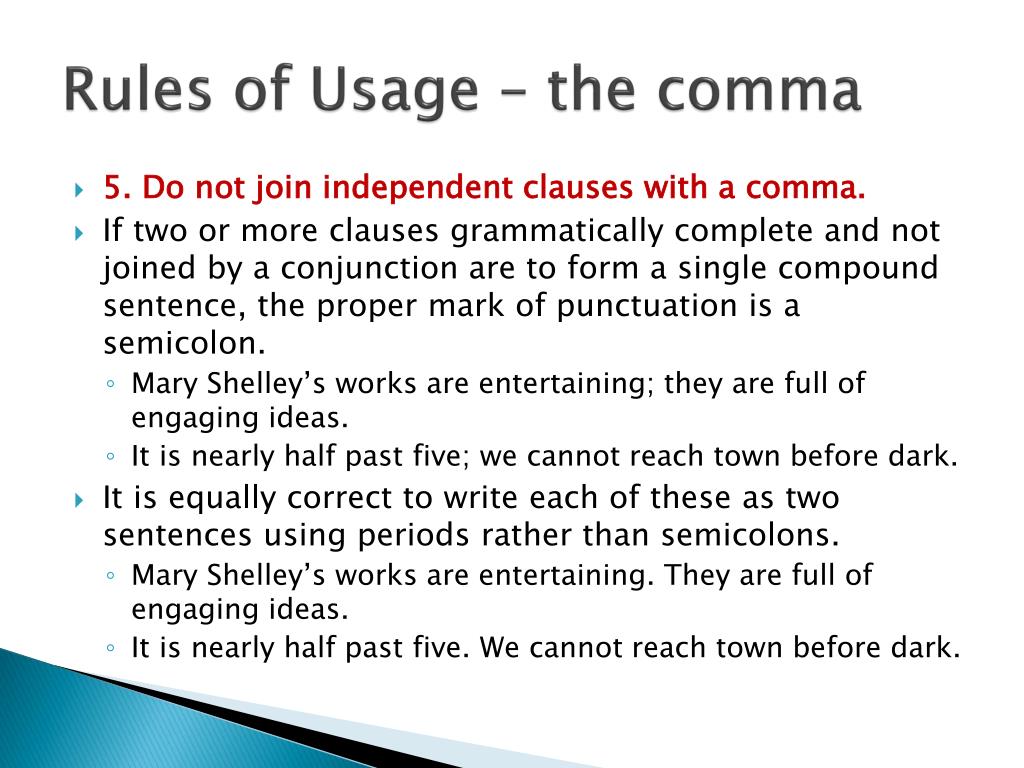 Rules of Usage – the comma

5. Do not join independent clauses with a comma.

If two or more clauses grammatically complete and not joined by a conjunction are to form a single compound sentence, the proper mark of punctuation is a semicolon.

Mary Shelley's works are entertaining; they are full of engaging ideas.

It is nearly half past five; we cannot reach town before dark.

It is equally correct to write each of these as two sentences using periods rather than semicolons.

Mary Shelley's works are entertaining. They are full of engaging ideas.

It is nearly half past five. We cannot reach town before dark.